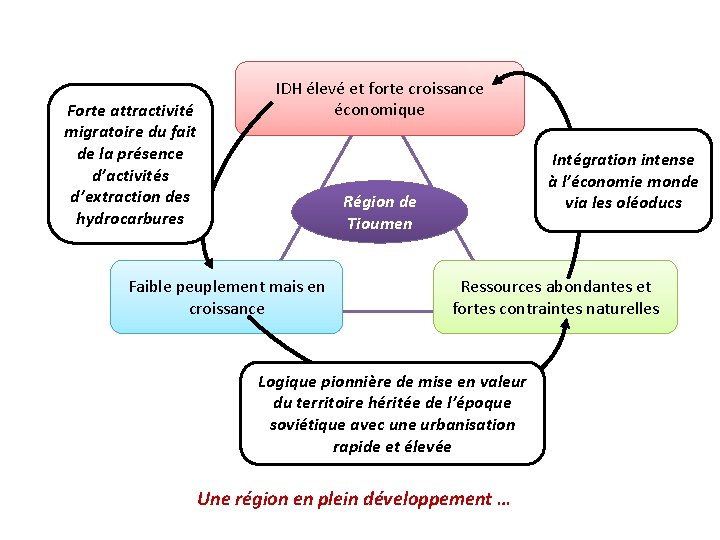 IDH élevé et forte croissance économique

Forte attractivité migratoire du fait de la présence d'activités d'extraction des hydrocarbures

Intégration intense à l'économie monde via les oléoducs

Région de Tioumen

Faible peuplement mais en croissance

Ressources abondantes et fortes contraintes naturelles

Logique pionnière de mise en valeur du territoire héritée de l'époque soviétique avec une urbanisation rapide et élevée

Une région en plein développement …